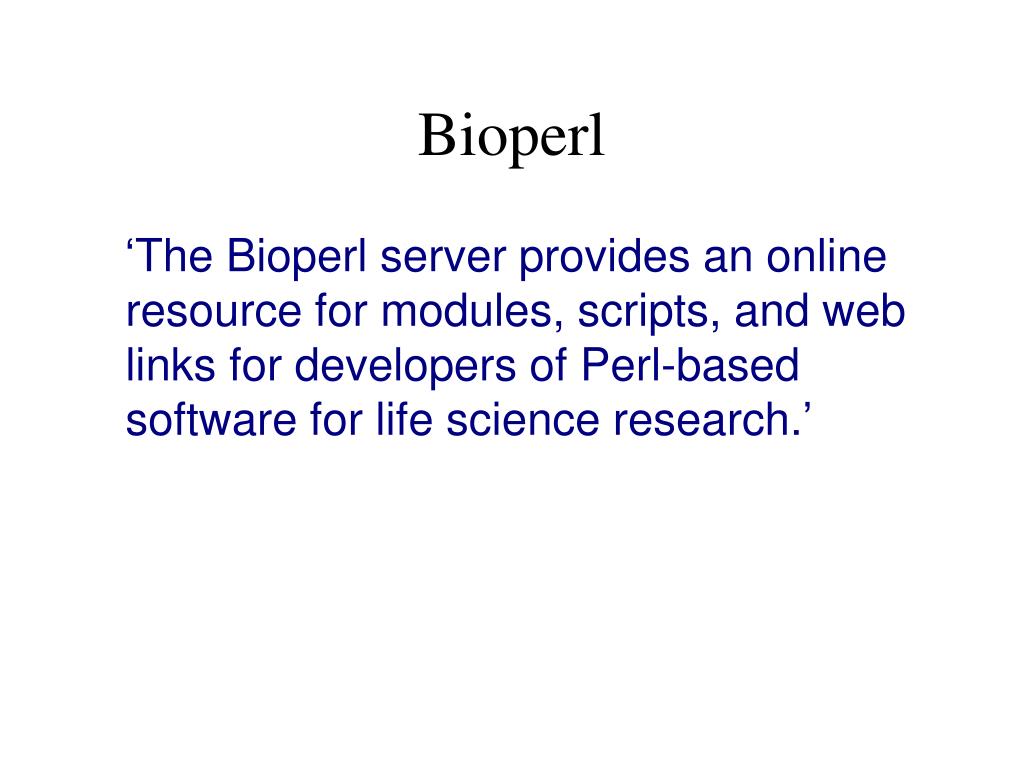 Bioperl

‘The Bioperl server provides an online resource for modules, scripts, and web links for developers of Perl-based software for life science research.’